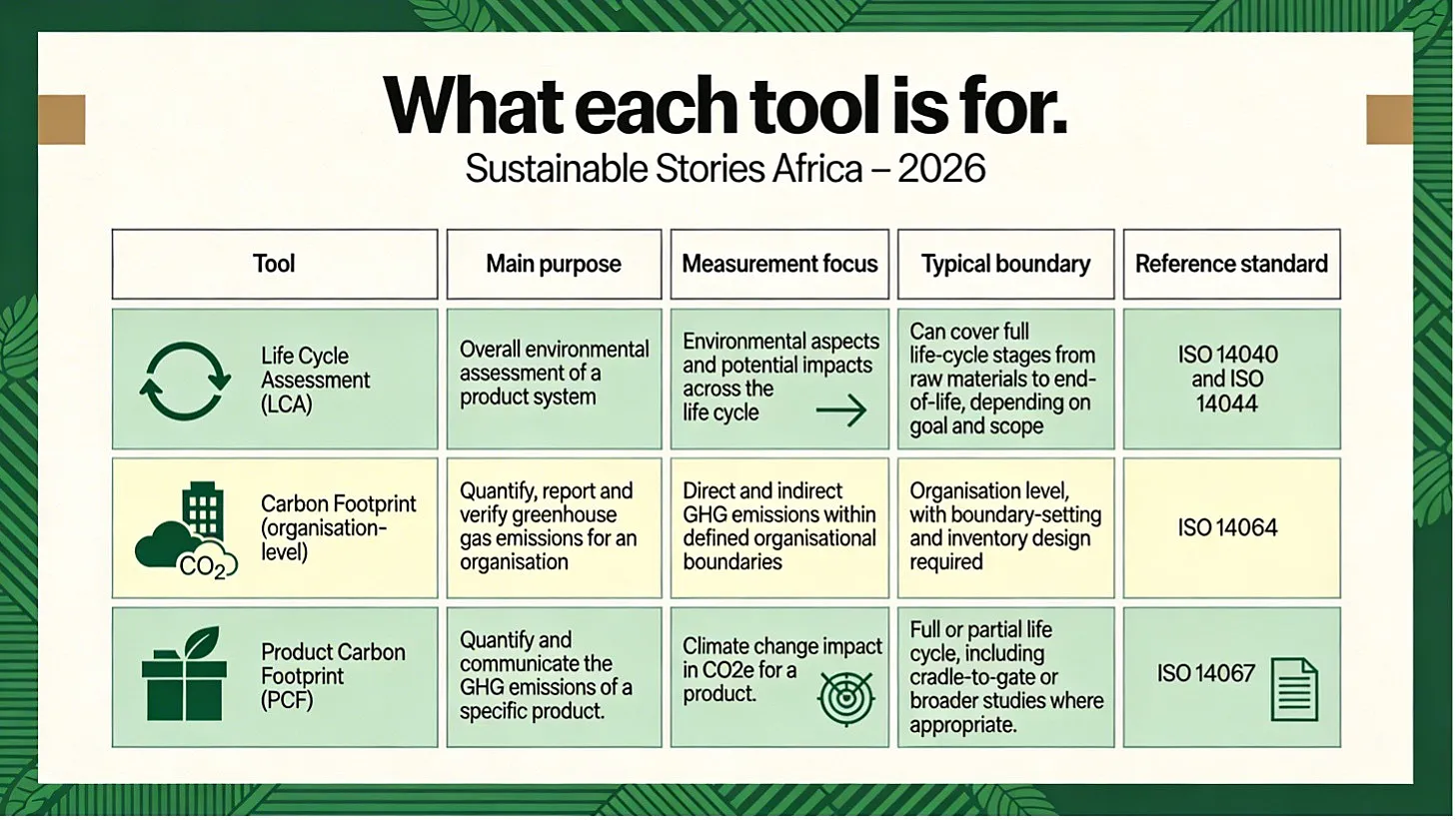 What each tool is for.
Sustainable Stories Africa – 2026

| Tool | Main purpose | Measurement focus | Typical boundary | Reference standard |
|---|---|---|---|---|
| Life Cycle Assessment (LCA) | Overall environmental assessment of a product system | Environmental aspects and potential impacts across the life cycle | Can cover full life-cycle stages from raw materials to end-of-life, depending on goal and scope | ISO 14040 and ISO 14044 |
| $CO_2$ Carbon Footprint (organisation-level) | Quantify, report and verify greenhouse gas emissions for an organisation | Direct and indirect GHG emissions within defined organisational boundaries | Organisation level, with boundary-setting and inventory design required | ISO 14064 |
| Product Carbon Footprint (PCF) | Quantify and communicate the GHG emissions of a specific product. | Climate change impact in CO2e for a product. | Full or partial life cycle, including cradle-to-gate or broader studies where appropriate. | ISO 14067 |